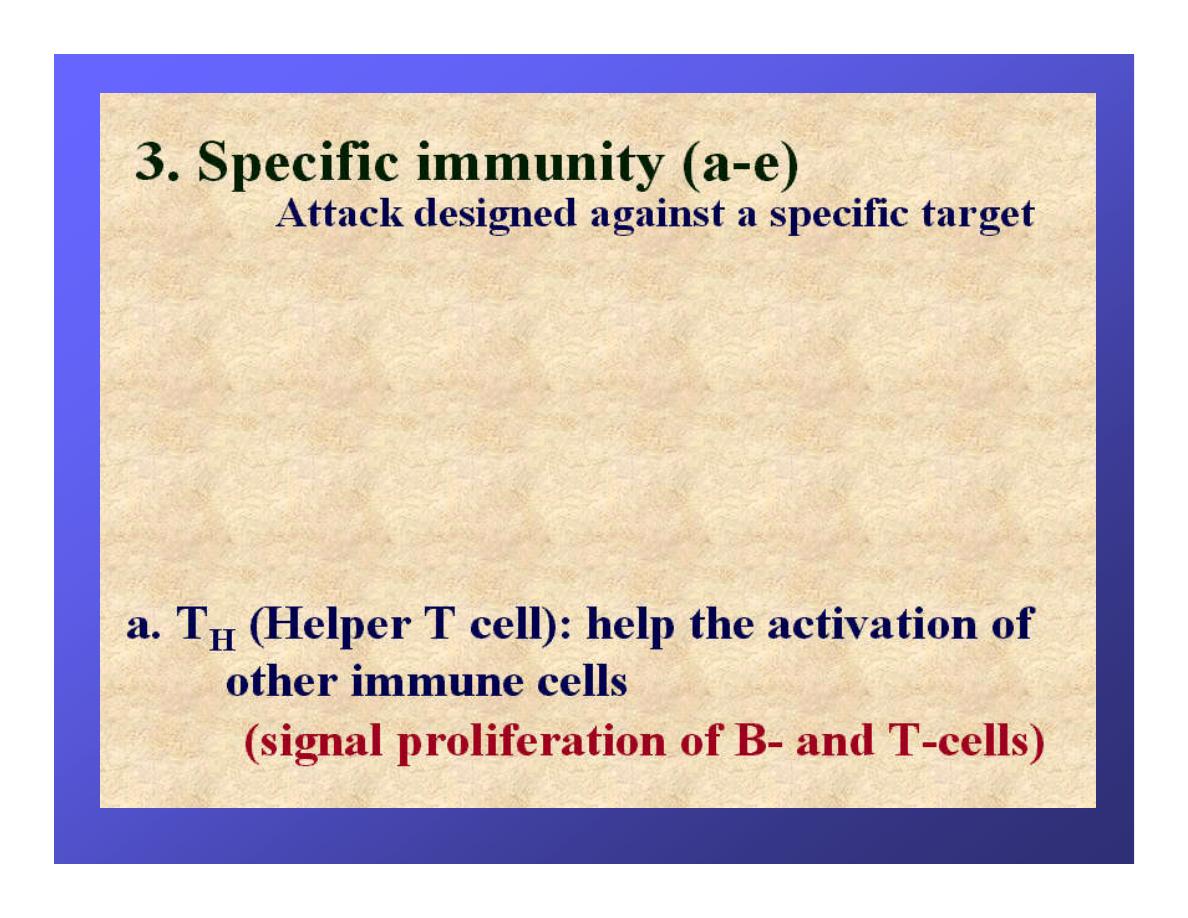 3. Specific immunity (a-e)
Attack designed against a specific target

a. $T_H$ (Helper T cell): help the activation of other immune cells
(signal proliferation of B- and T-cells)